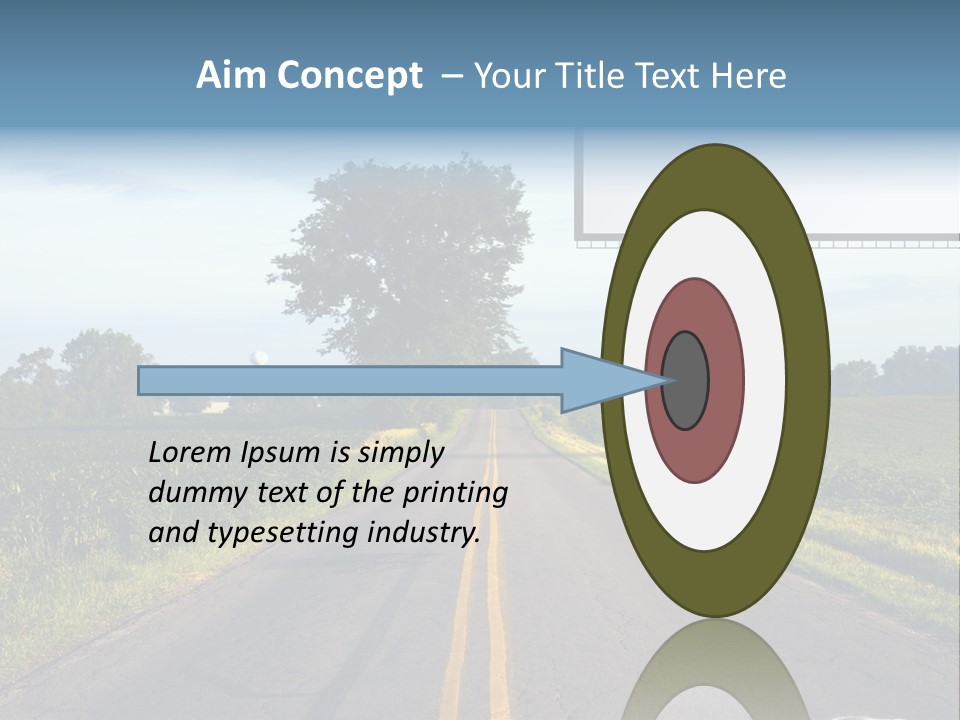 Aim Concept – Your Title Text Here

Lorem Ipsum is simply dummy text of the printing and typesetting industry.